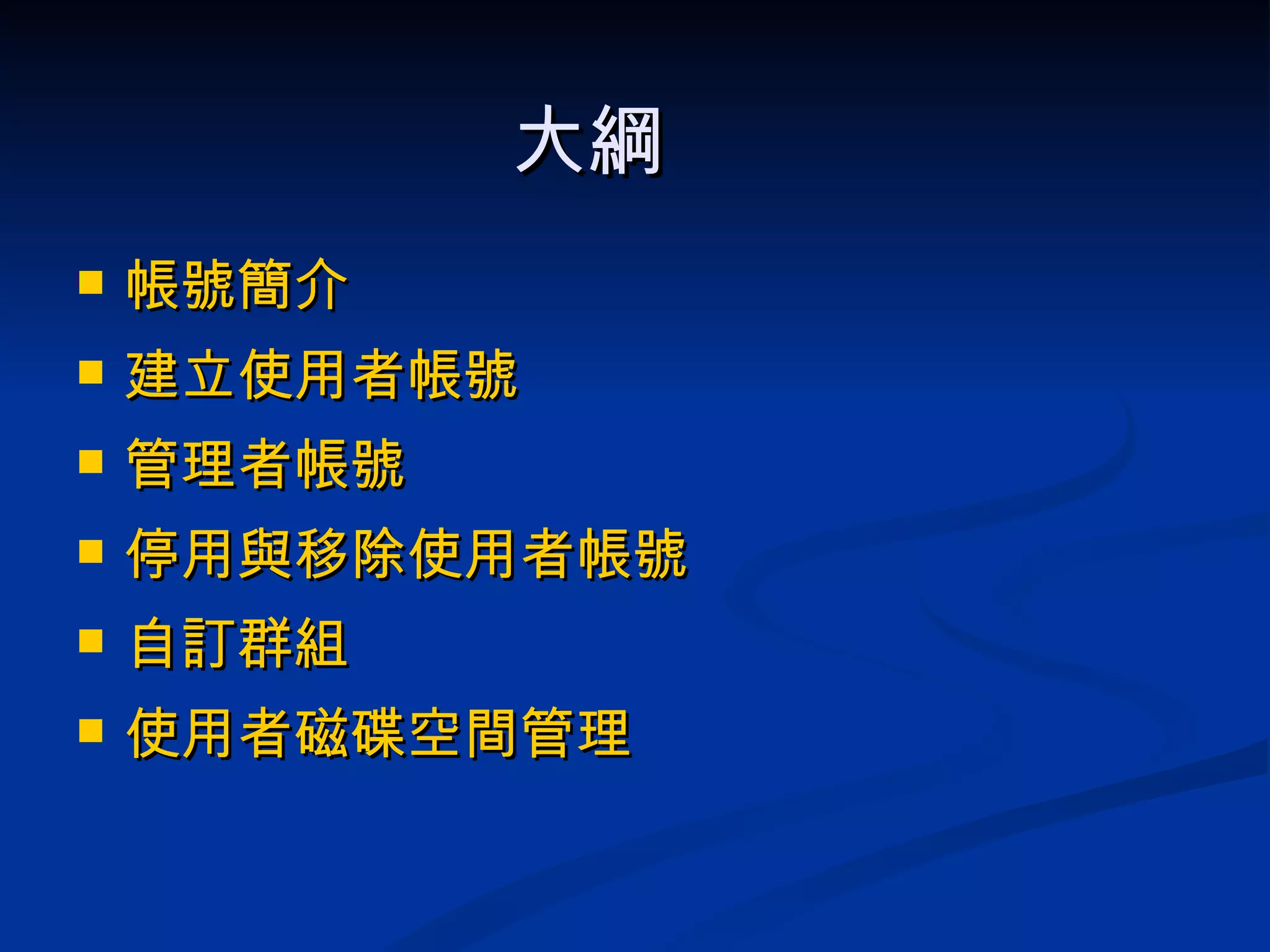 大綱

- 帳號簡介
- 建立使用者帳號
- 管理者帳號
- 停用與移除使用者帳號
- 自訂群組
- 使用者磁碟空間管理